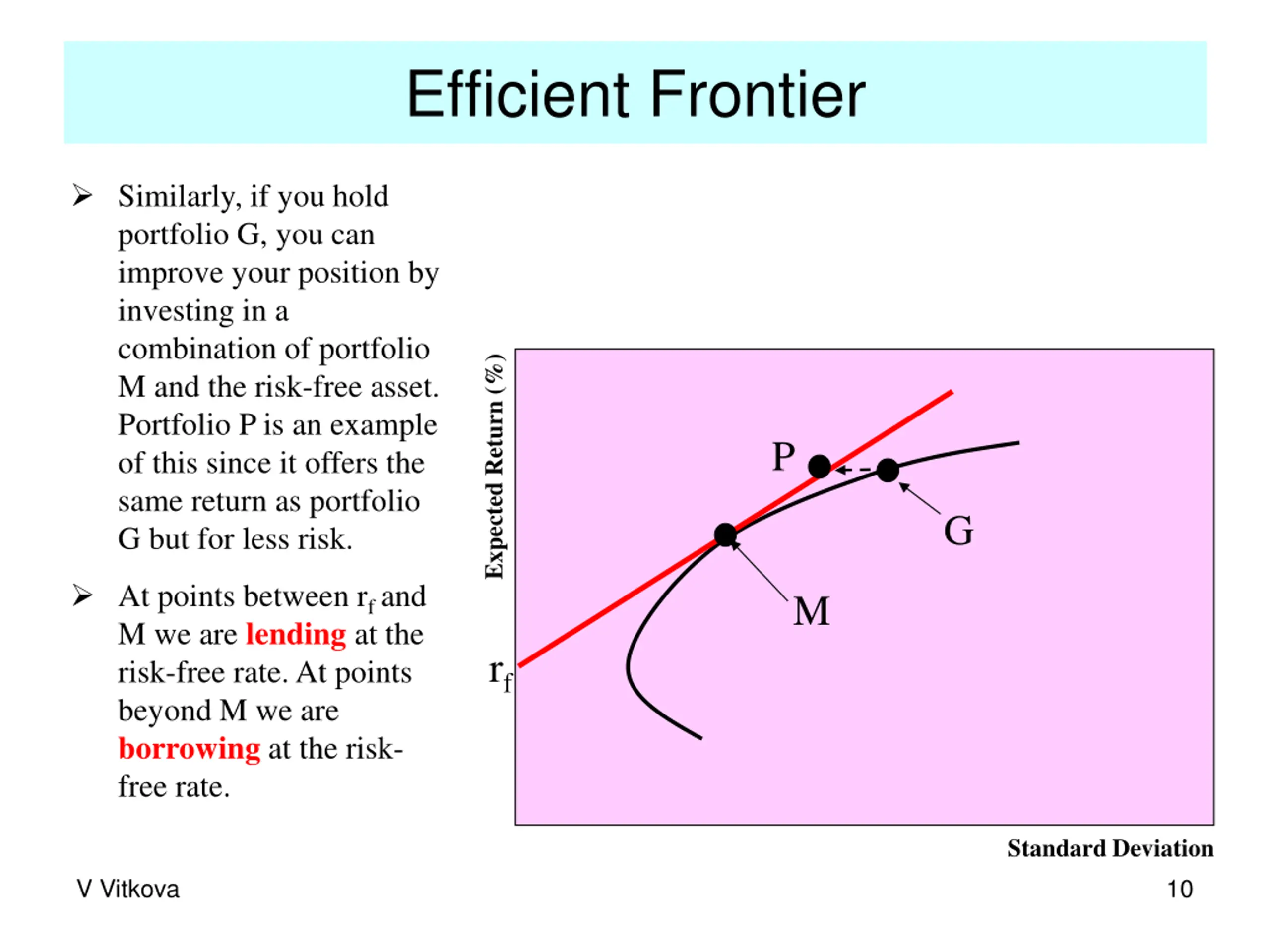 Efficient Frontier

➢ Similarly, if you hold portfolio G, you can improve your position by investing in a combination of portfolio M and the risk-free asset. Portfolio P is an example of this since it offers the same return as portfolio G but for less risk.

➢ At points between $r_f$ and M we are lending at the risk-free rate. At points beyond M we are borrowing at the risk-free rate.

Expected Return (%)

P

G

M

$r_f$

Standard Deviation

V Vitkova

10